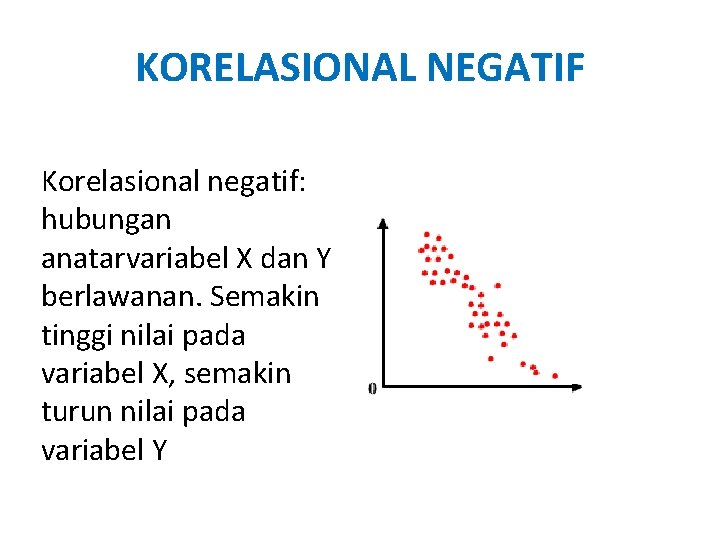 KORELASIONAL NEGATIF

Korelasional negatif: hubungan anatarvariabel X dan Y berlawanan. Semakin tinggi nilai pada variabel X, semakin turun nilai pada variabel Y

0